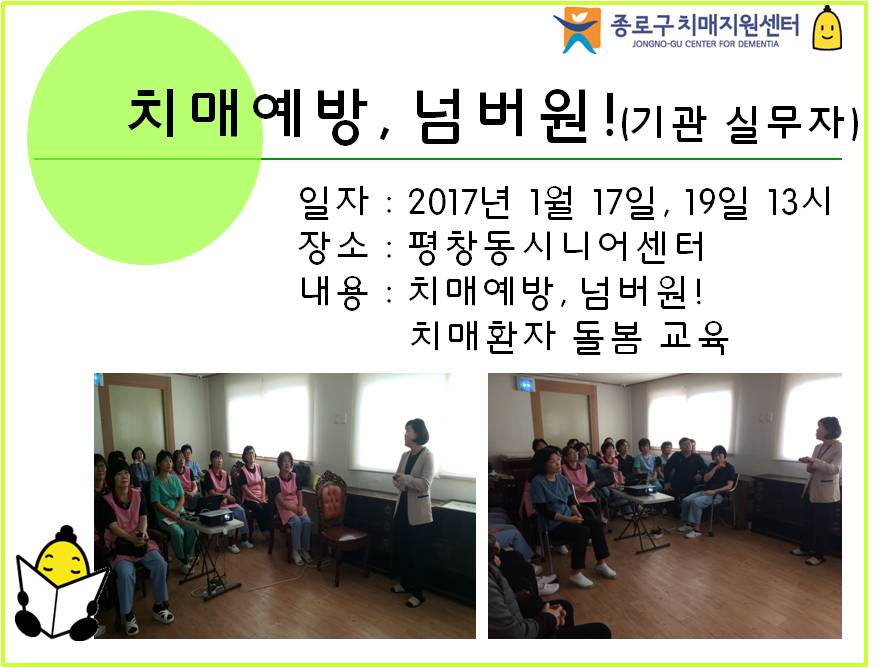 종로구 치매지원센터
JONGNO-GU CENTER FOR DEMENTIA

치매예방, 넘버원!(기관 실무자)

일자 : 2017년 1월 17일, 19일 13시
장소 : 평창동시니어센터
내용 : 치매예방, 넘버원!
치매환자 돌봄 교육